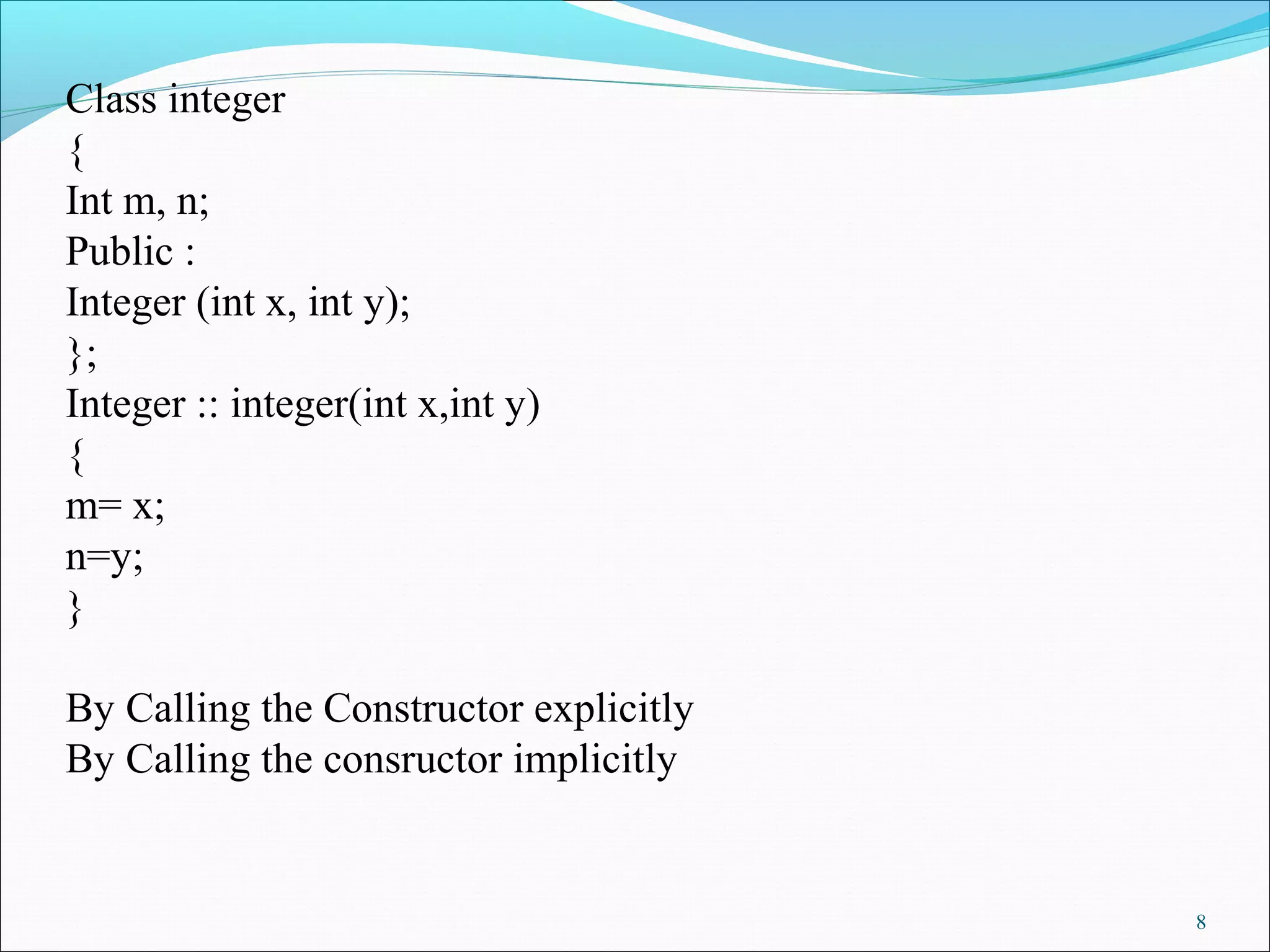 Class integer
{
Int m, n;
Public :
Integer (int x, int y);
};
Integer :: integer(int x,int y)
{
m= x;
n=y;
}

By Calling the Constructor explicitly
By Calling the consructor implicitly

8